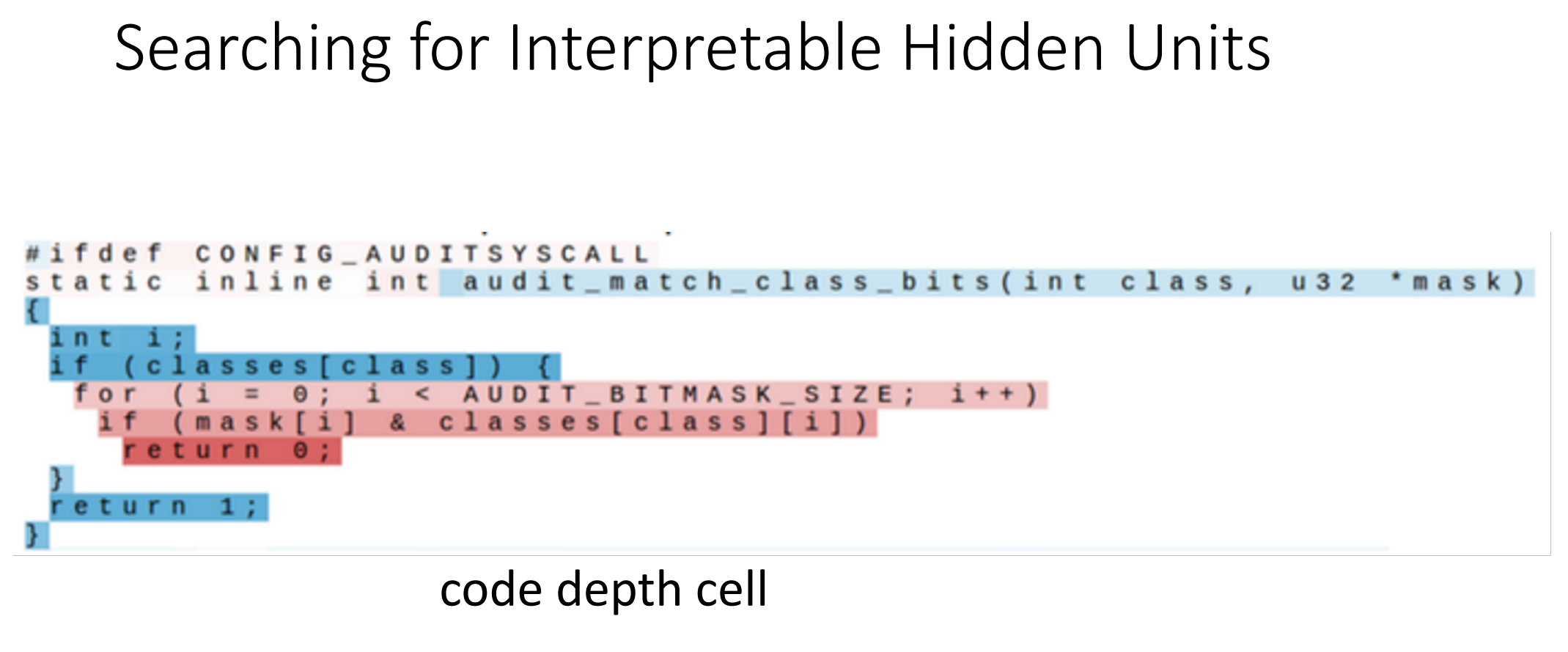 Searching for Interpretable Hidden Units

#ifdef CONFIG_AUDITSYSCALL
static inline int audit_match_class_bits(int class, u32 *mask)
{
int i;
if (classes[class]) {
for (i = 0; i < AUDIT_BITMASK_SIZE; i++)
if (mask[i] & classes[class][i])
return 0;
}
return 1;
}

code depth cell